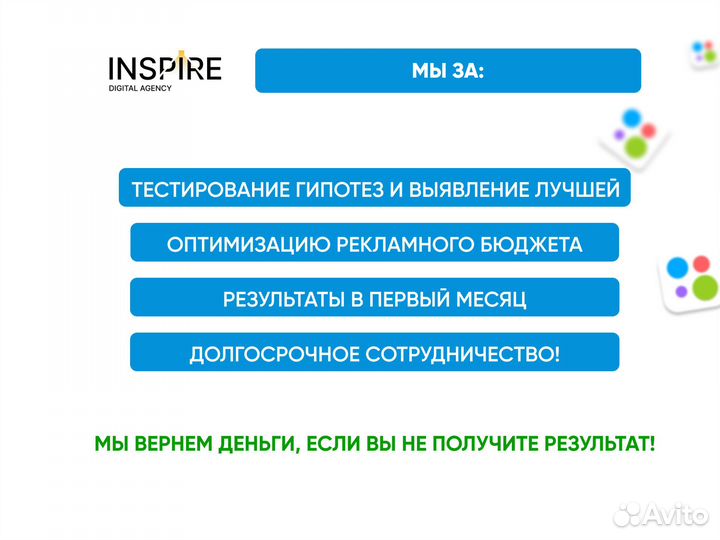 INSPIRE
DIGITAL AGENCY

МЫ ЗА:

ТЕСТИРОВАНИЕ ГИПОТЕЗ И ВЫЯВЛЕНИЕ ЛУЧШЕЙ

ОПТИМИЗАЦИЮ РЕКЛАМНОГО БЮДЖЕТА

РЕЗУЛЬТАТЫ В ПЕРВЫЙ МЕСЯЦ

ДОЛГОСРОЧНОЕ СОТРУДНИЧЕСТВО!

МЫ ВЕРНЕМ ДЕНЬГИ, ЕСЛИ ВЫ НЕ ПОЛУЧИТЕ РЕЗУЛЬТАТ!

Avito